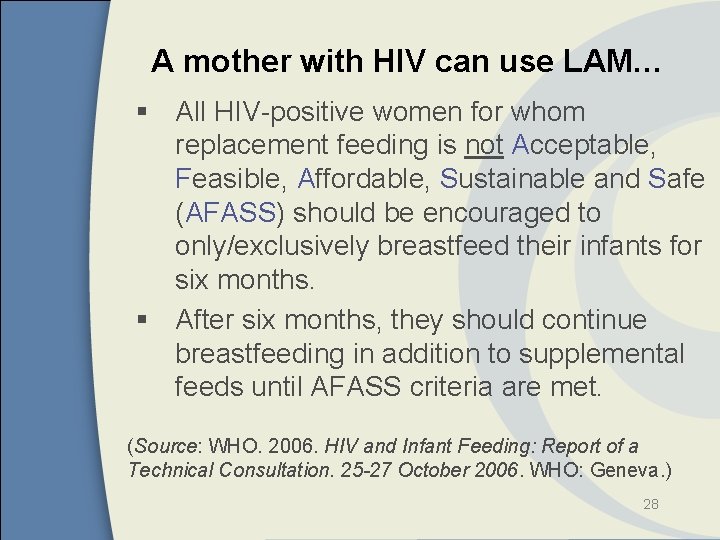 A mother with HIV can use LAM...

▪ All HIV-positive women for whom replacement feeding is not Acceptable, Feasible, Affordable, Sustainable and Safe (AFASS) should be encouraged to only/exclusively breastfeed their infants for six months.

▪ After six months, they should continue breastfeeding in addition to supplemental feeds until AFASS criteria are met.

(Source: WHO. 2006. HIV and Infant Feeding: Report of a Technical Consultation. 25-27 October 2006. WHO: Geneva.)

28